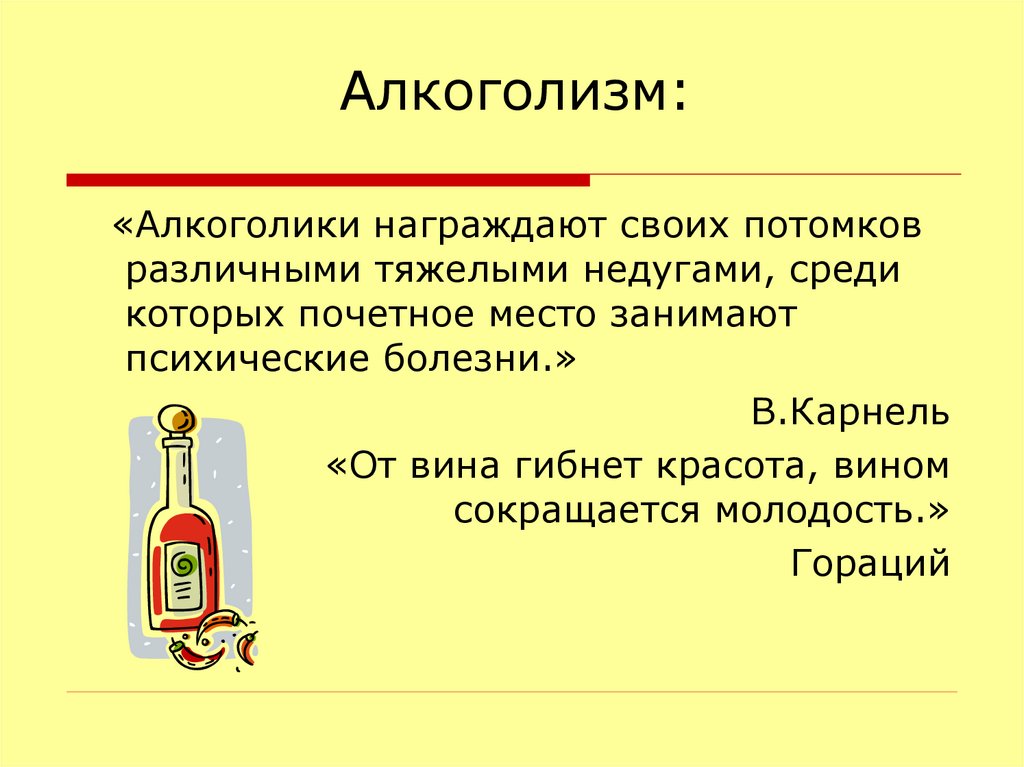 Алкоголизм:

«Алкоголики награждают своих потомков различными тяжелыми недугами, среди которых почетное место занимают психические болезни.»

В.Карнель

«От вина гибнет красота, вином сокращается молодость.»

Гораций